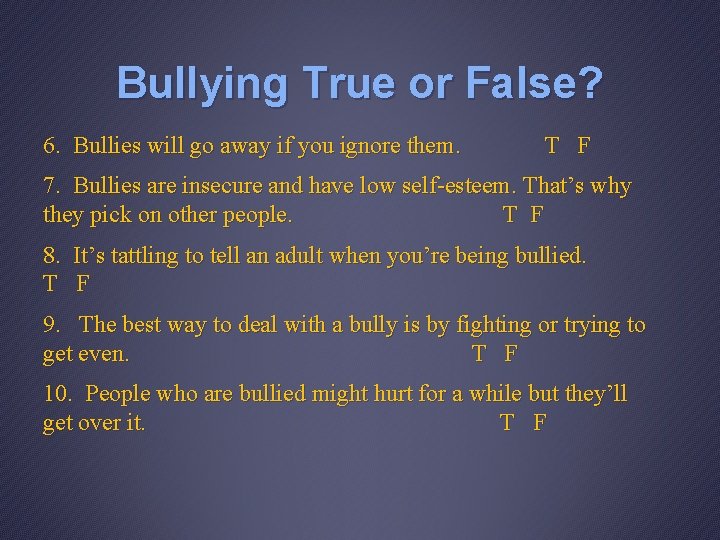 Bullying True or False?

6. Bullies will go away if you ignore them. T F

7. Bullies are insecure and have low self-esteem. That’s why they pick on other people. T F

8. It’s tattling to tell an adult when you’re being bullied. T F

9. The best way to deal with a bully is by fighting or trying to get even. T F

10. People who are bullied might hurt for a while but they’ll get over it. T F